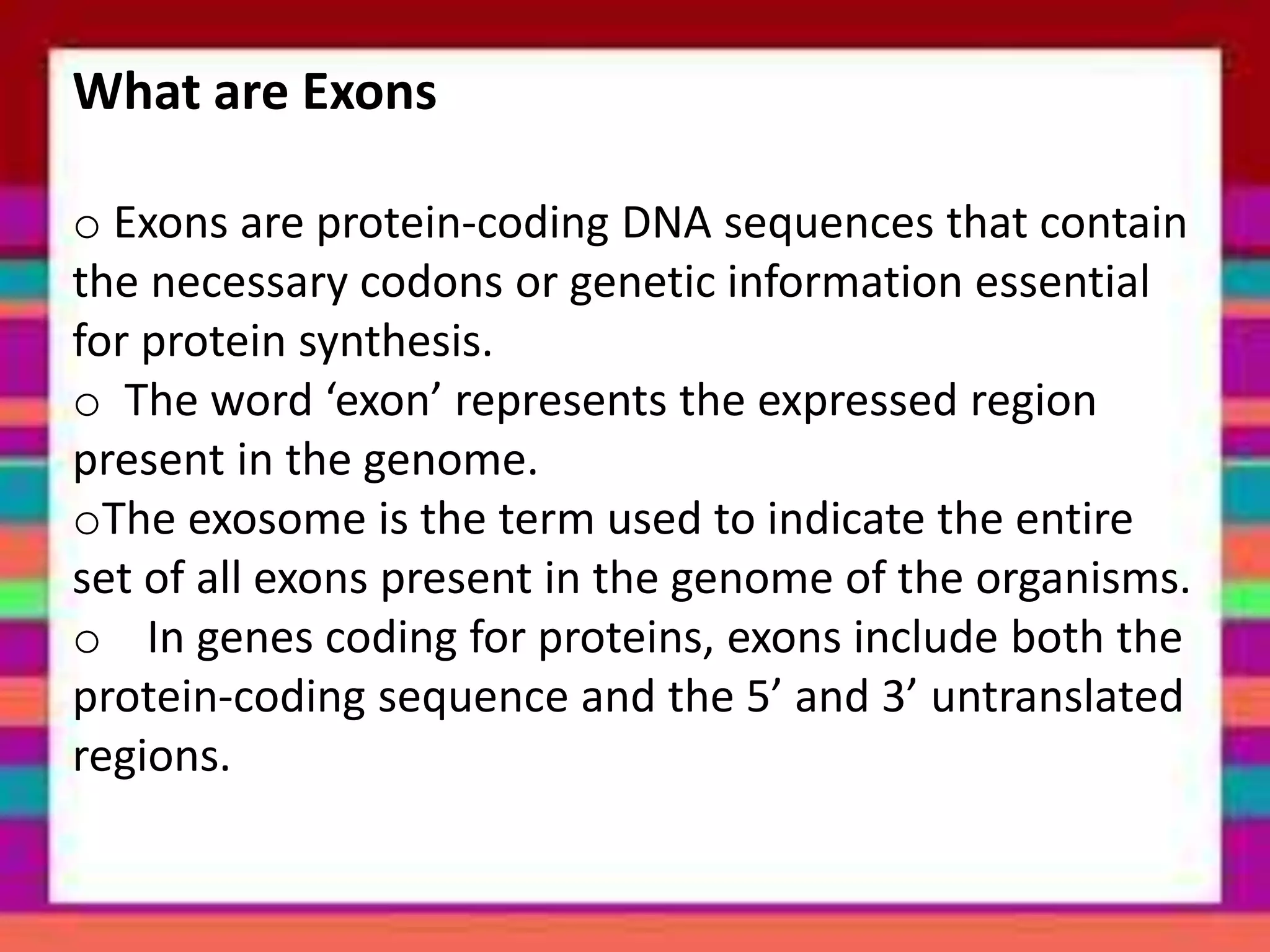 What are Exons

o Exons are protein-coding DNA sequences that contain the necessary codons or genetic information essential for protein synthesis.

o The word ‘exon’ represents the expressed region present in the genome.

oThe exosome is the term used to indicate the entire set of all exons present in the genome of the organisms.

o In genes coding for proteins, exons include both the protein-coding sequence and the 5’ and 3’ untranslated regions.